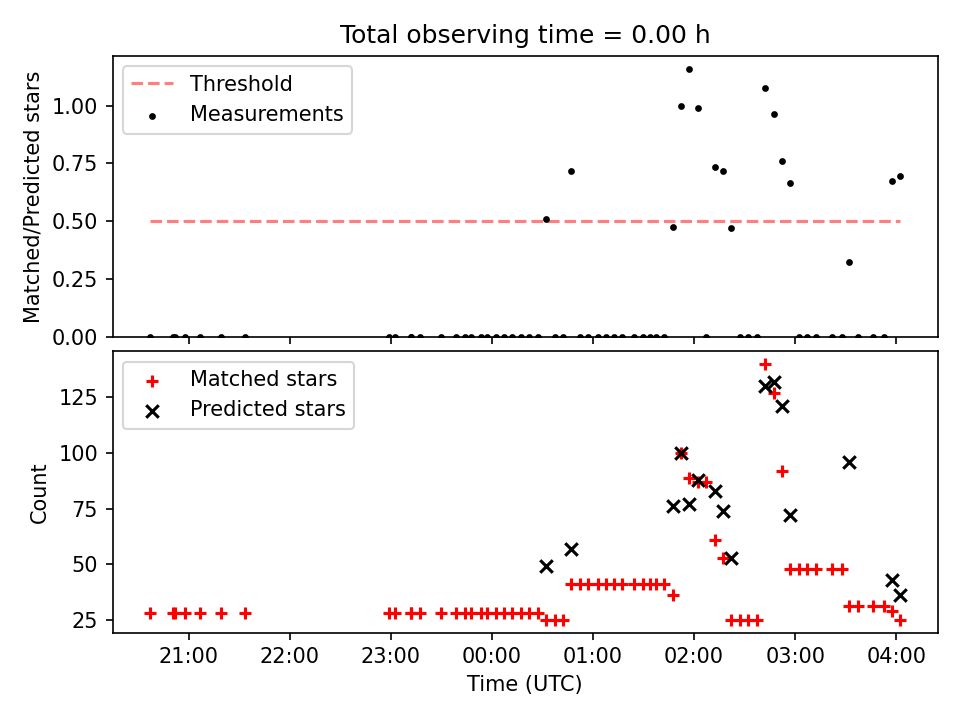 Total observing time = 0.00 h

Threshold
Measurements

Matched/Predicted stars

1.00
0.75
0.50
0.25
0.00

Matched stars
Predicted stars

Count

125
100
75
50
25

21:00
22:00
23:00
00:00
01:00
02:00
03:00
04:00

Time (UTC)